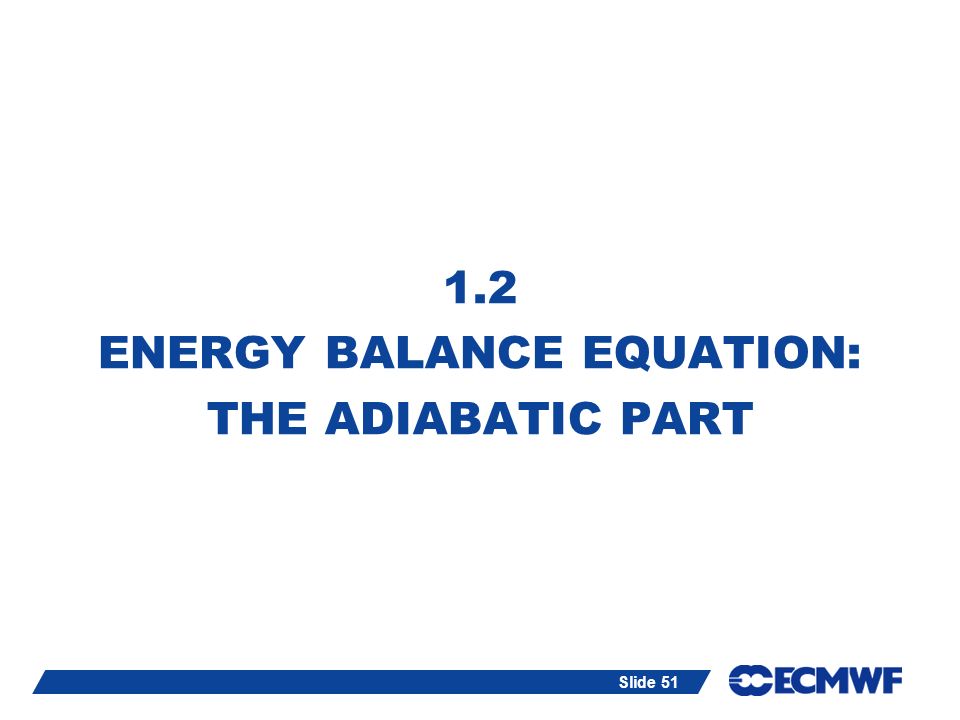 1.2
ENERGY BALANCE EQUATION:
THE ADIABATIC PART

Slide 51

ECMWF